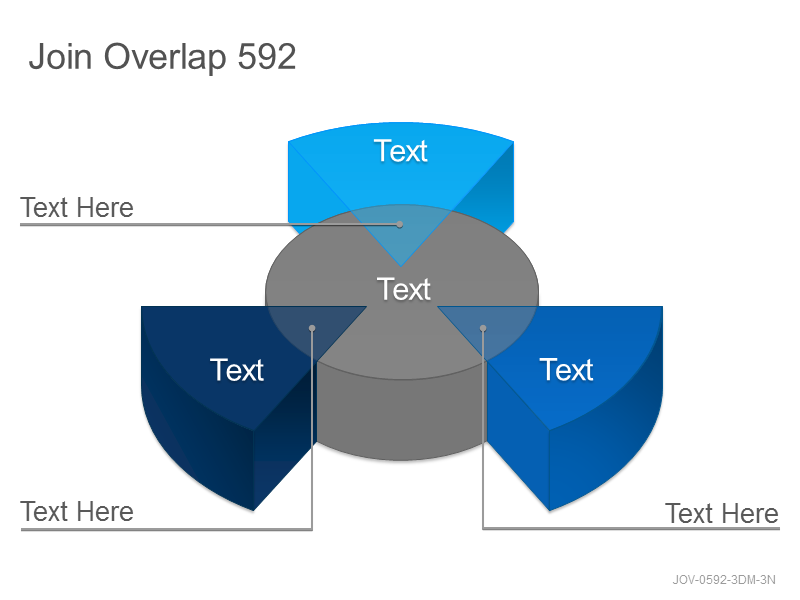 Join Overlap 592

Text

Text Here

Text

Text

Text

Text Here

Text Here

JOV-0592-3DM-3N